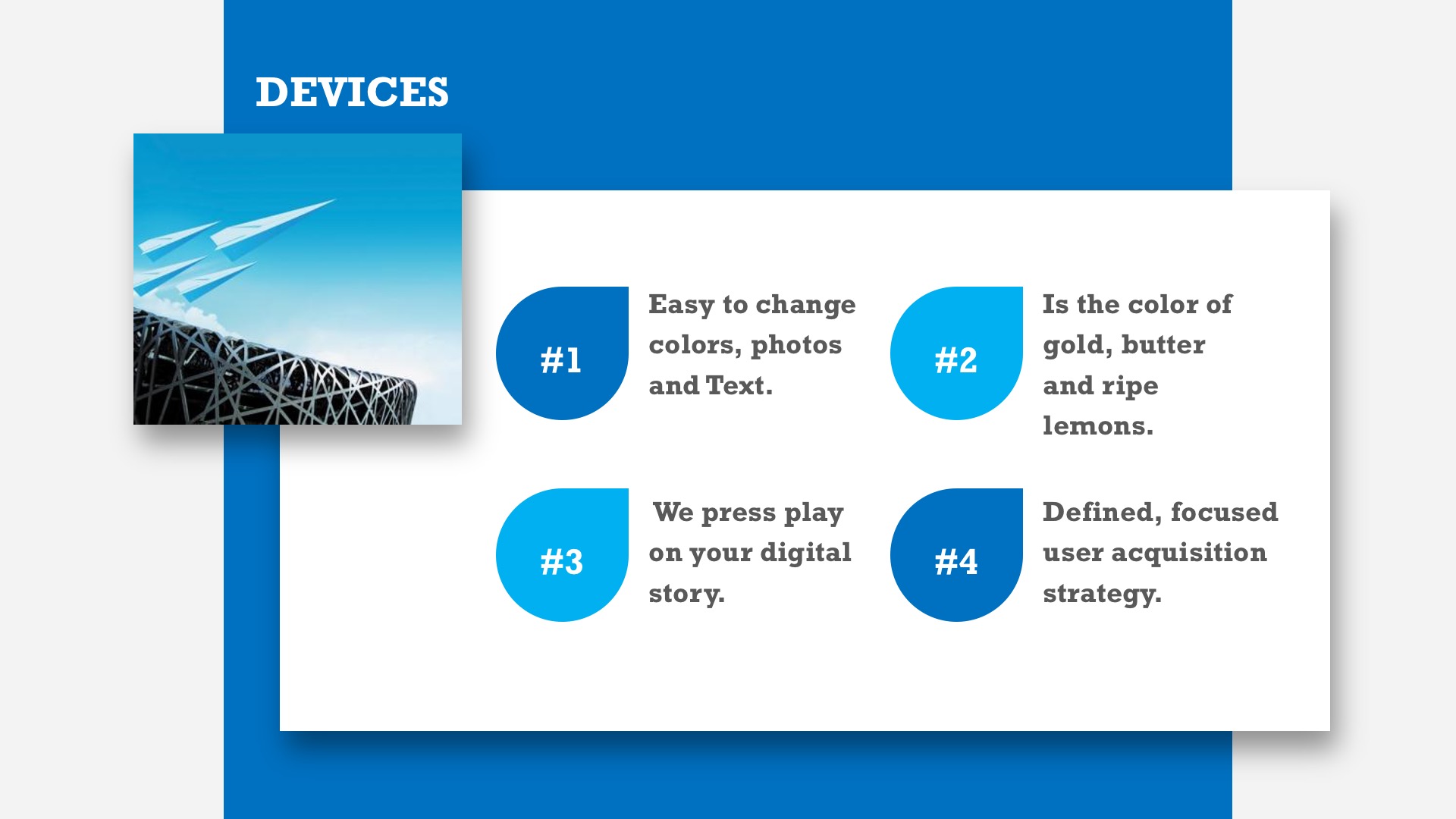 DEVICES

#1

Easy to change colors, photos and Text.

#2

Is the color of gold, butter and ripe lemons.

#3

We press play on your digital story.

#4

Defined, focused user acquisition strategy.